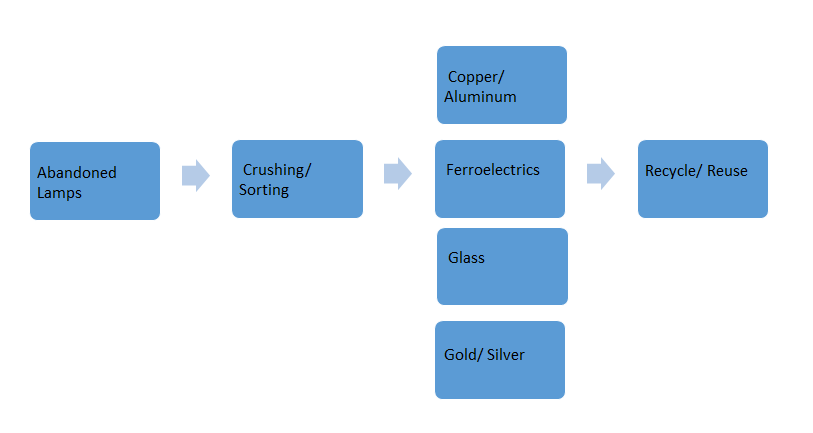 Abandoned Lamps

Crushing/ Sorting

Copper/ Aluminum

Ferroelectrics

Glass

Gold/ Silver

Recycle/ Reuse